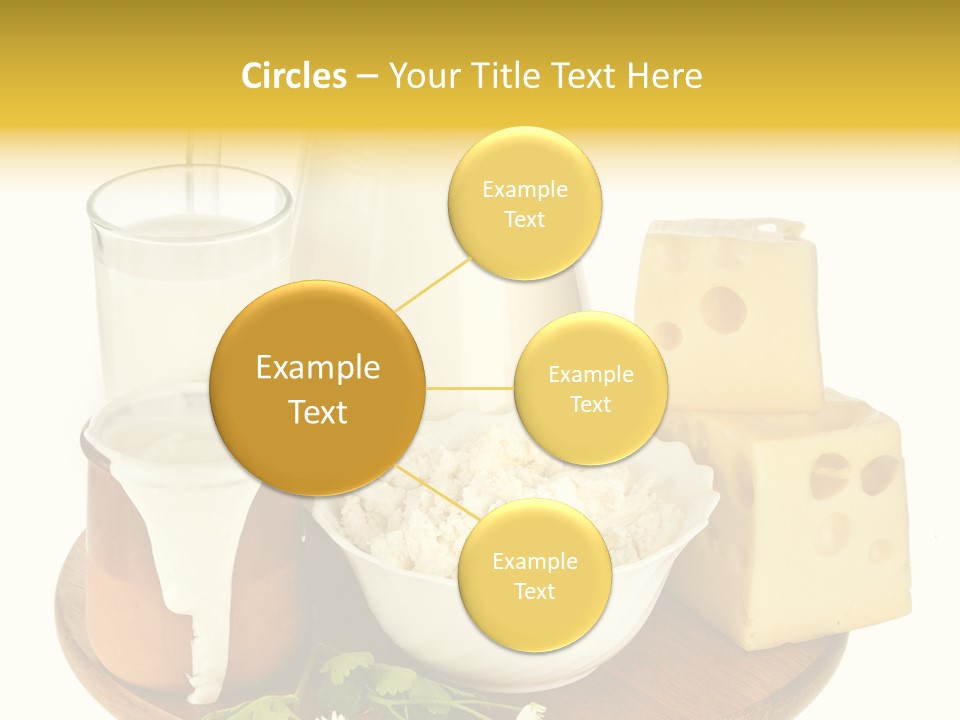 Circles – Your Title Text Here

Example Text

Example Text

Example Text

Example Text